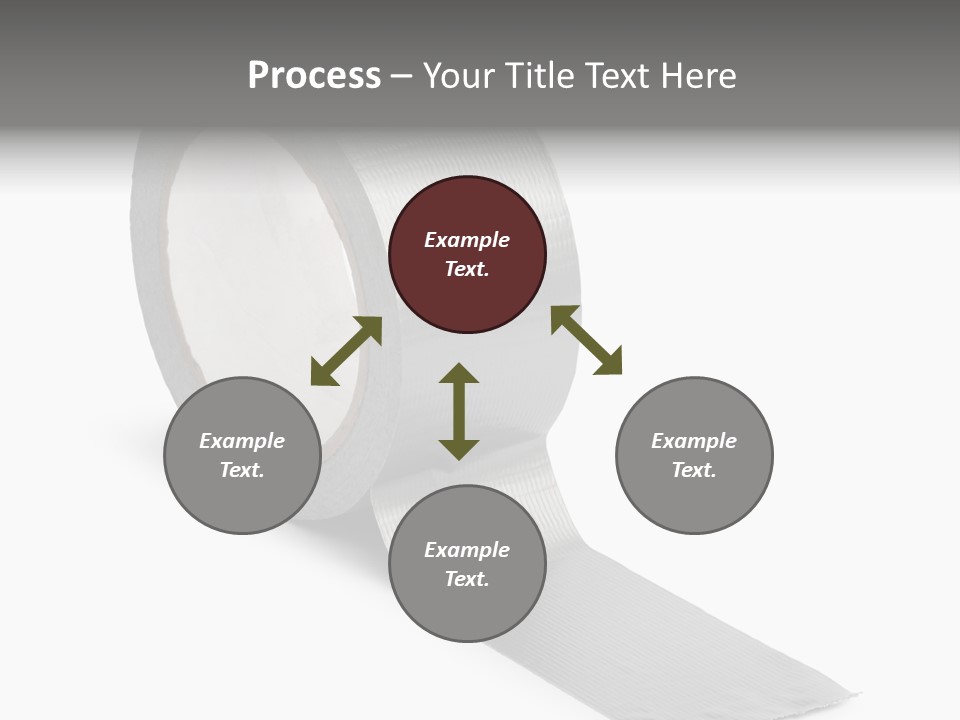 Process – Your Title Text Here

Example Text.

Example Text.

Example Text.

Example Text.